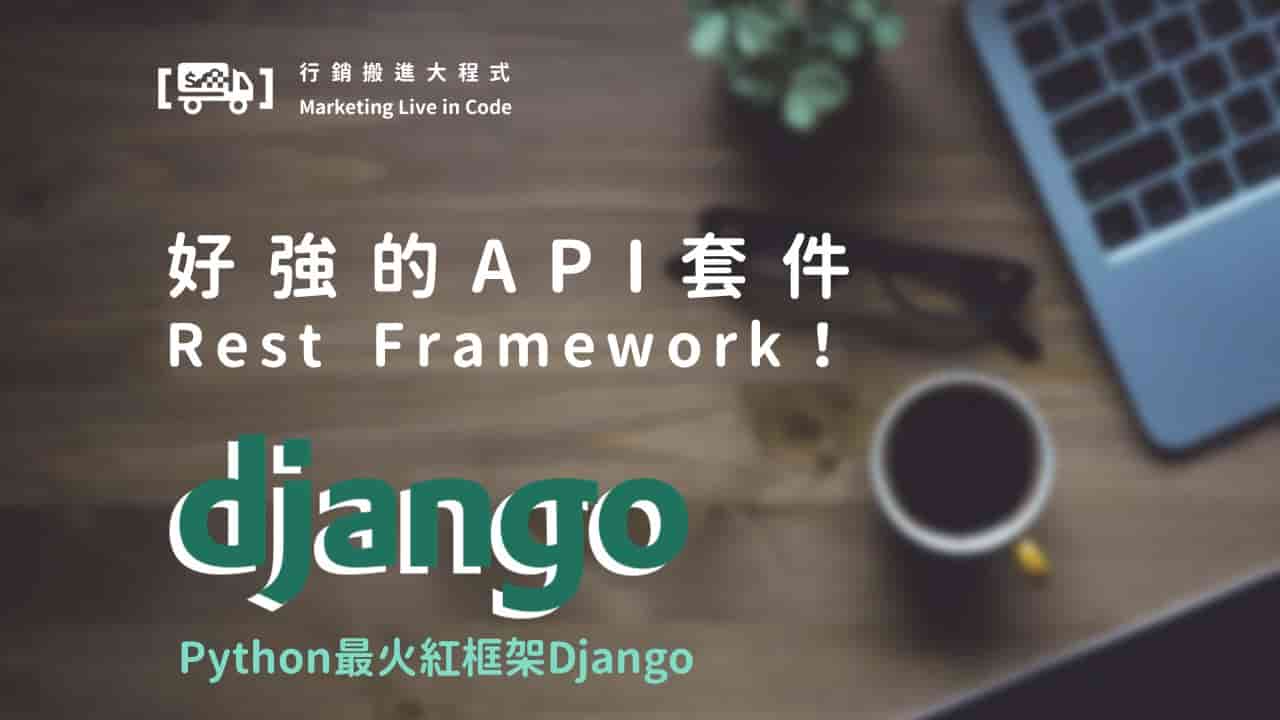 行銷搬進大程式
Marketing Live in Code

好強的API套件
Rest Framework！

django

Python最火紅框架Django